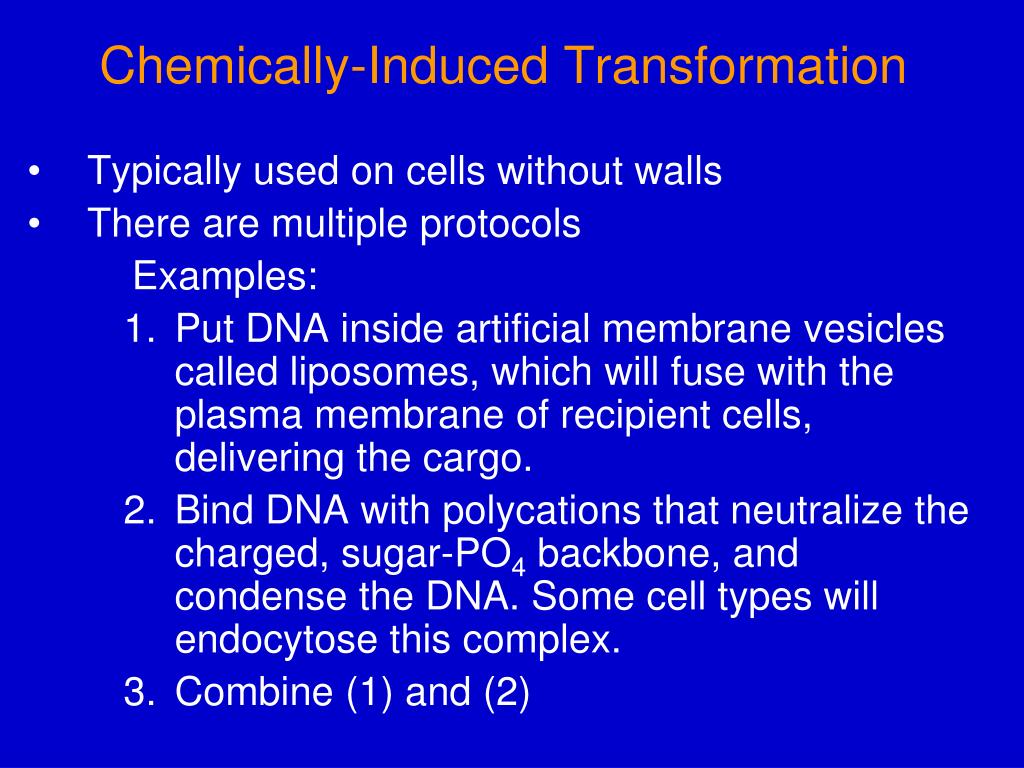 Chemically-Induced Transformation

• Typically used on cells without walls
• There are multiple protocols

Examples:

1. Put DNA inside artificial membrane vesicles called liposomes, which will fuse with the plasma membrane of recipient cells, delivering the cargo.
2. Bind DNA with polycations that neutralize the charged, sugar-$PO_4$ backbone, and condense the DNA. Some cell types will endocytose this complex.
3. Combine (1) and (2)